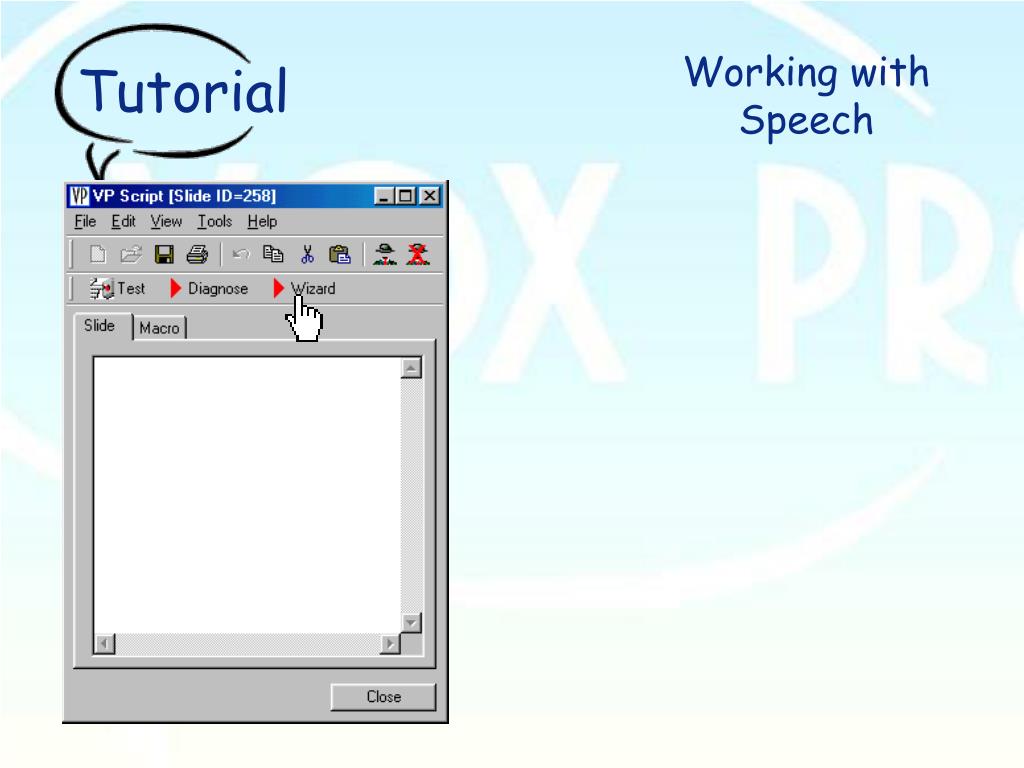 Tutorial

Working with Speech

VP Script [Slide ID=258]

File Edit View Tools Help

Test Diagnose Wizard

Slide Macro

Close